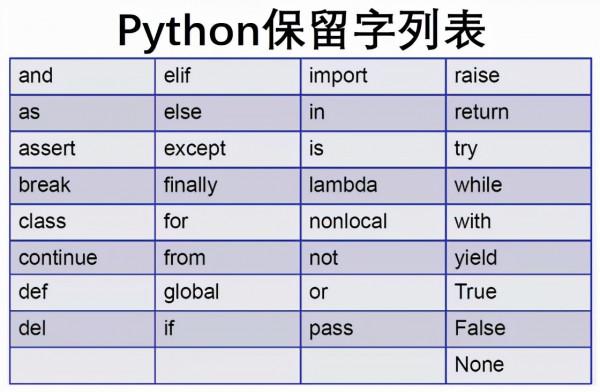 Python保留字列表

| and | elif | import | raise |
|---|---|---|---|
| as | else | in | return |
| assert | except | is | try |
| break | finally | lambda | while |
| class | for | nonlocal | with |
| continue | from | not | yield |
| def | global | or | True |
| del | if | pass | False |
| | | | None |